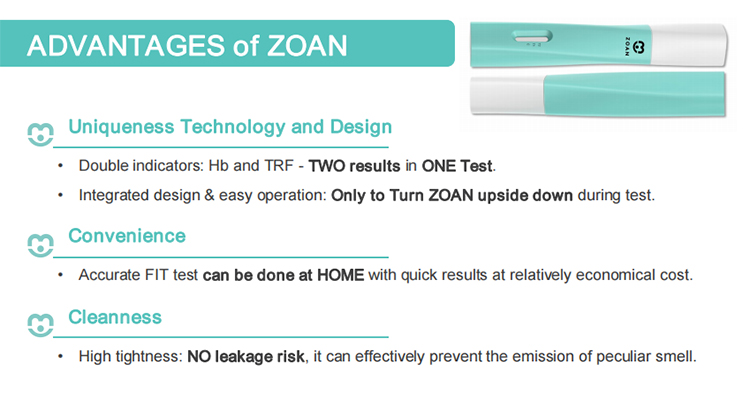 ADVANTAGES of ZOAN

ZOAN

Uniqueness Technology and Design

• Double indicators: Hb and TRF - TWO results in ONE Test.

• Integrated design & easy operation: Only to Turn ZOAN upside down during test.

Convenience

• Accurate FIT test can be done at HOME with quick results at relatively economical cost.

Cleanness

• High tightness: NO leakage risk, it can effectively prevent the emission of peculiar smell.